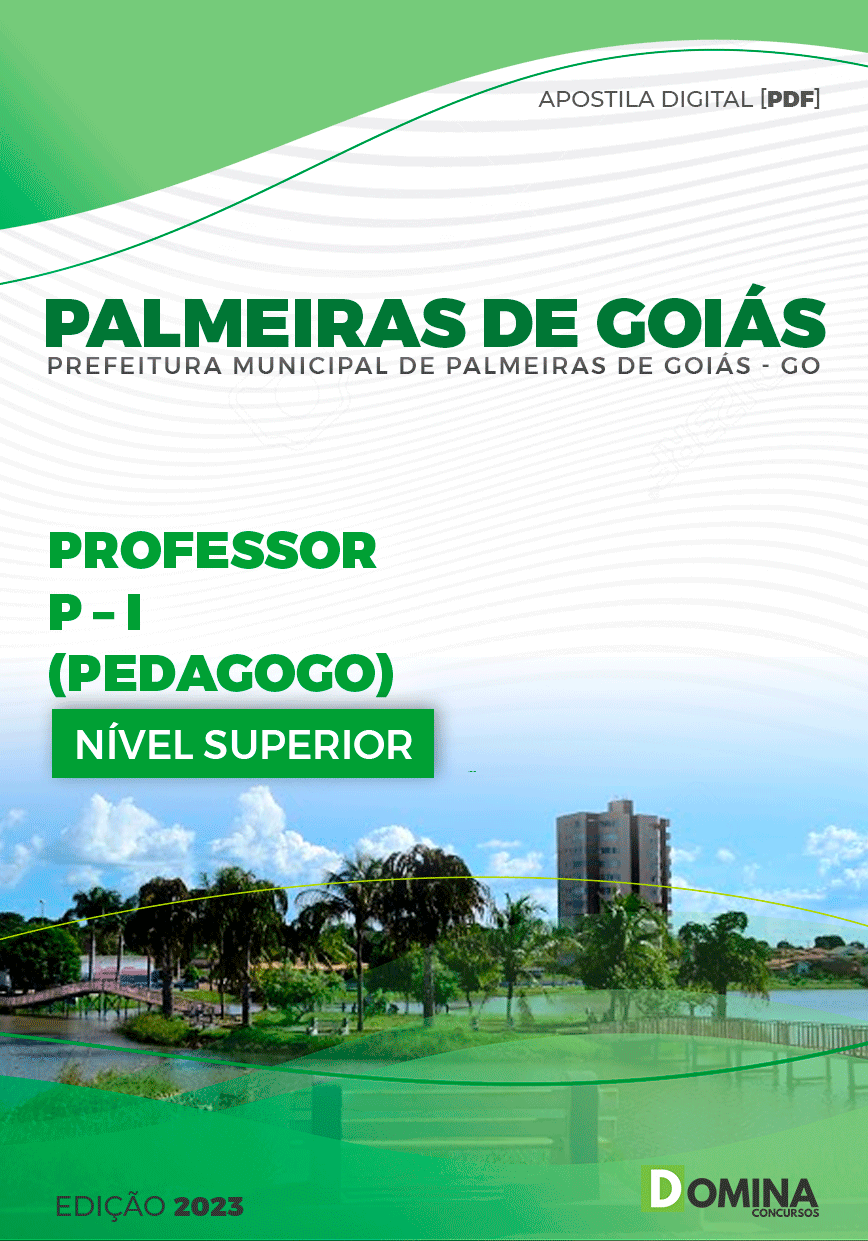 APOSTILA DIGITAL [PDF]

PALMEIRAS DE GOIÁS
PREFEITURA MUNICIPAL DE PALMEIRAS DE GOIÁS - GO

PROFESSOR
P – I
(PEDAGOGO)

NÍVEL SUPERIOR

EDIÇÃO 2023

DOMINA
CONCURSOS